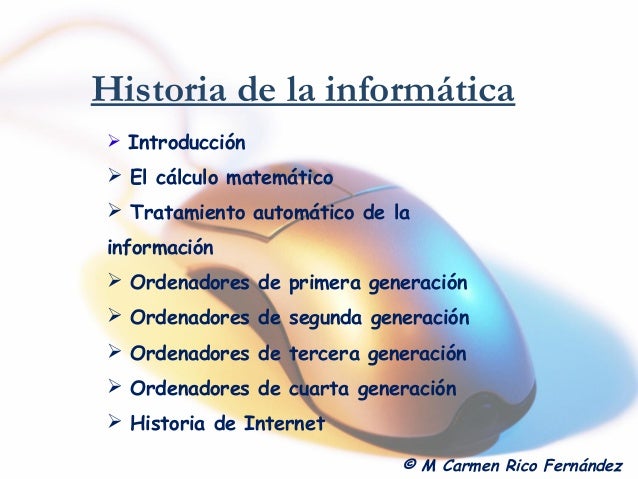 Historia de la informática

➢ Introducción
➢ El cálculo matemático
➢ Tratamiento automático de la información
➢ Ordenadores de primera generación
➢ Ordenadores de segunda generación
➢ Ordenadores de tercera generación
➢ Ordenadores de cuarta generación
➢ Historia de Internet

© M Carmen Rico Fernández